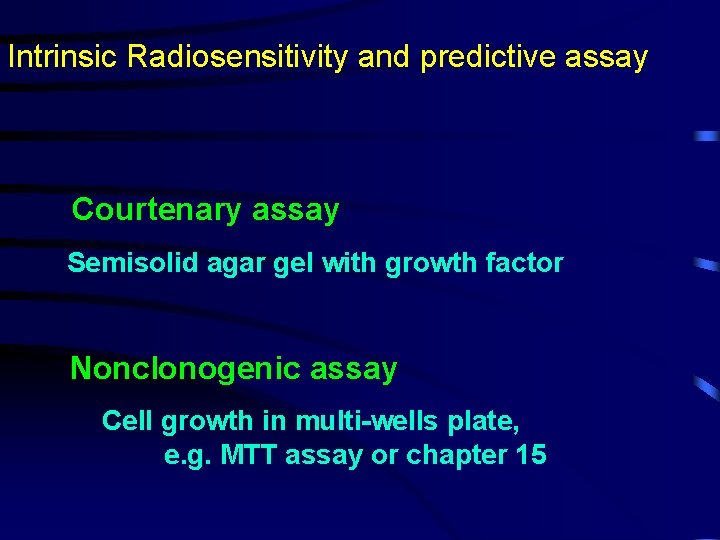 Intrinsic Radiosensitivity and predictive assay

Courtenary assay

Semisolid agar gel with growth factor

Nonclonogenic assay

Cell growth in multi-wells plate, e.g. MTT assay or chapter 15